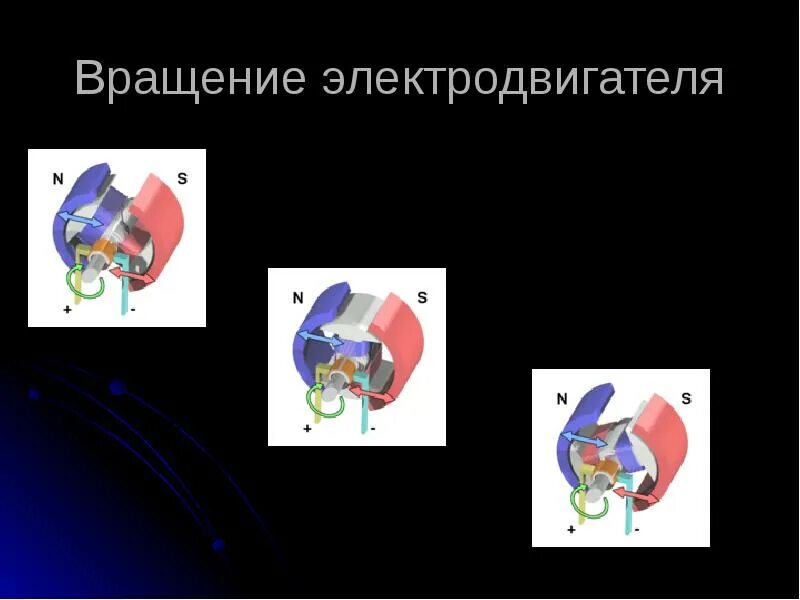 Вращение электродвигателя

N
S
+
-

N
S
+
-

N
S
+
-